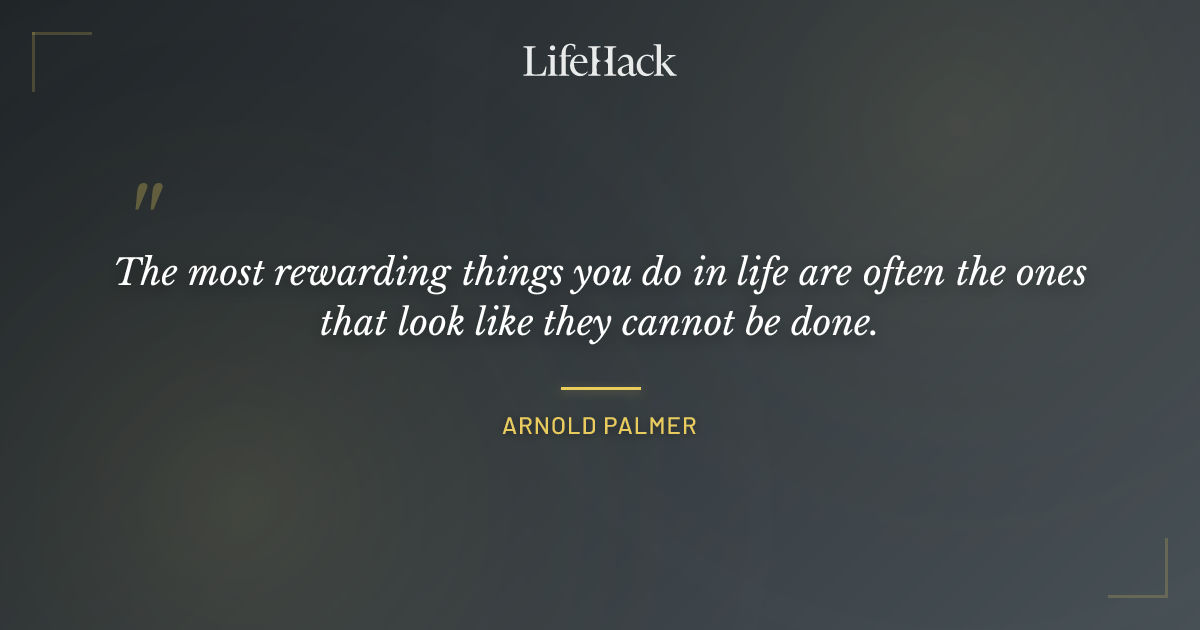 LifeHack

"

The most rewarding things you do in life are often the ones that look like they cannot be done.

ARNOLD PALMER